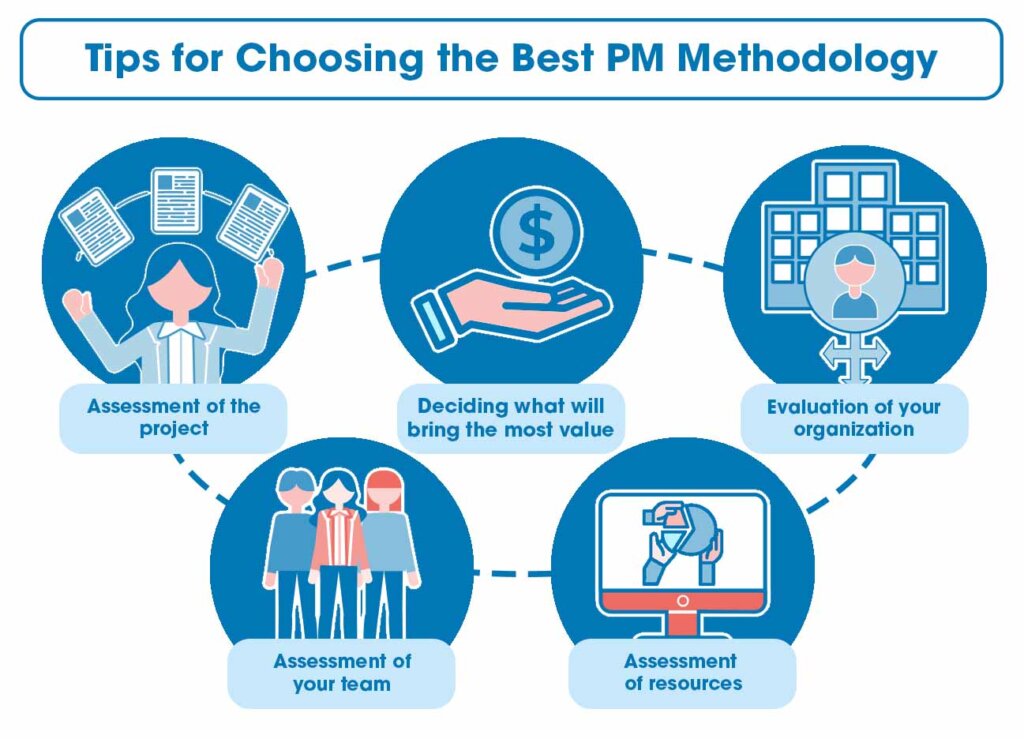 Tips for Choosing the Best PM Methodology

$

Assessment of the project

Deciding what will bring the most value

Evaluation of your organization

Assessment of your team

Assessment of resources